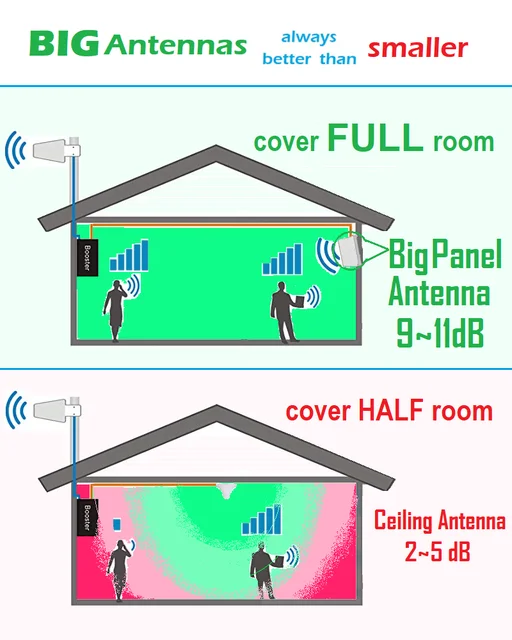 BIG Antennas always better than smaller

cover FULL room

Booster

BigPanel Antenna 9~11dB

cover HALF room

Booster

Ceiling Antenna 2~5 dB